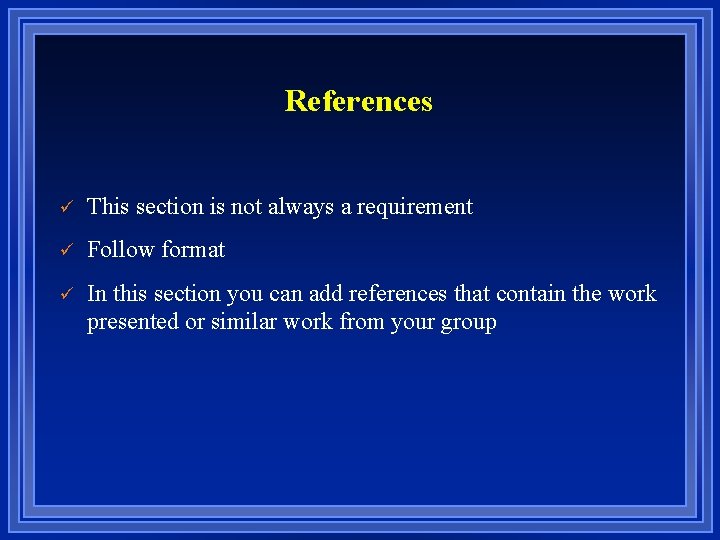 References

✓ This section is not always a requirement

✓ Follow format

✓ In this section you can add references that contain the work presented or similar work from your group